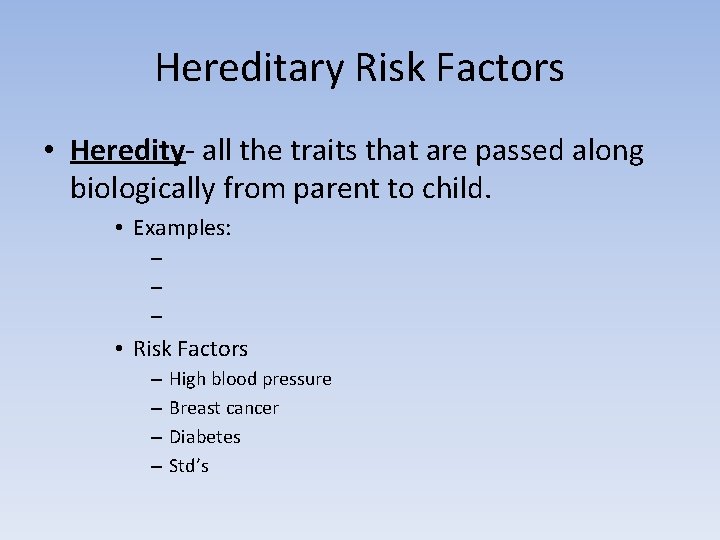 Hereditary Risk Factors

• Heredity- all the traits that are passed along biologically from parent to child.

• Examples:
–
–
–

• Risk Factors
– High blood pressure
– Breast cancer
– Diabetes
– Std's